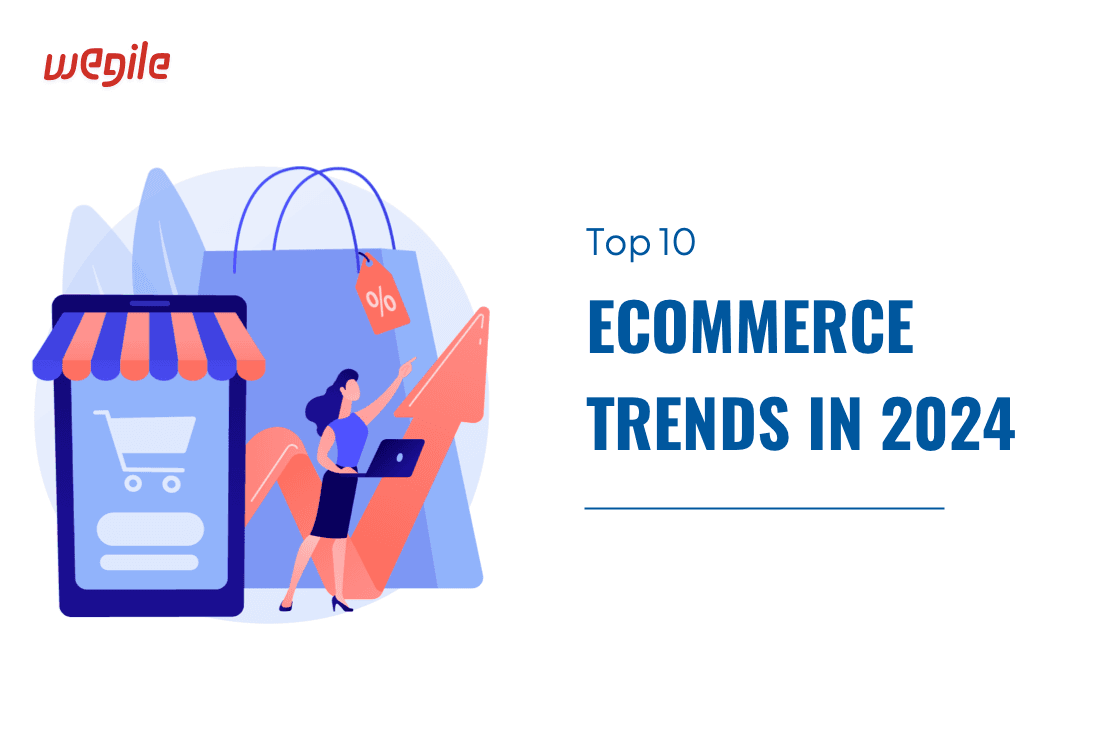 wegile

%

Top 10

ECOMMERCE TRENDS IN 2024